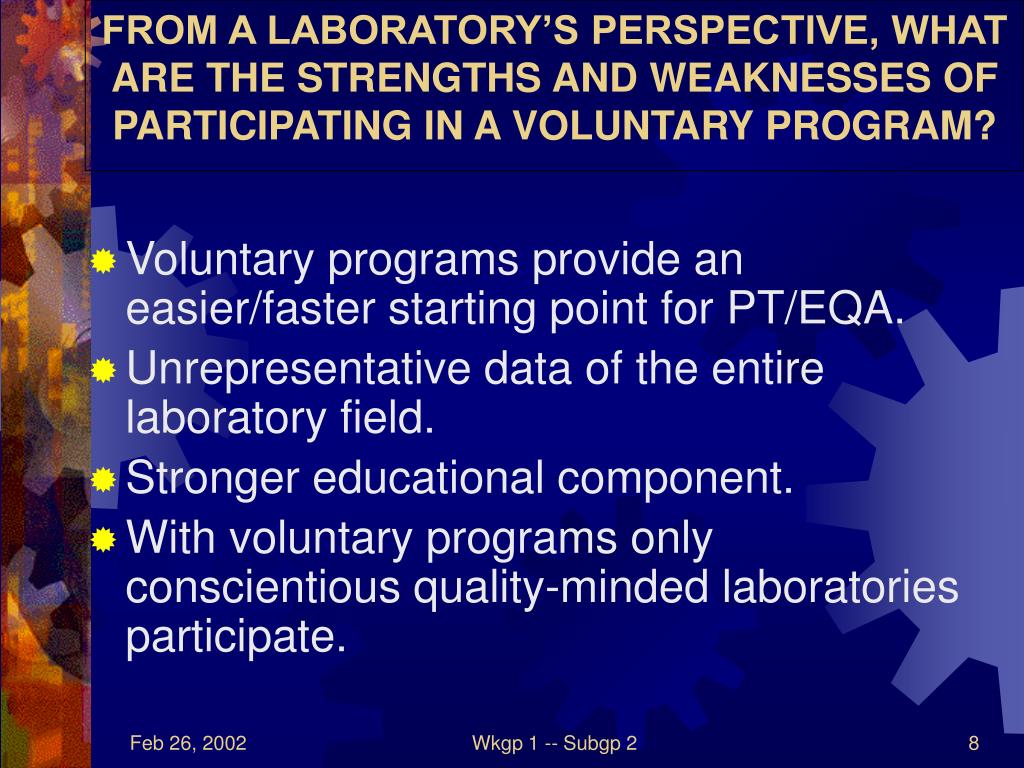 FROM A LABORATORY'S PERSPECTIVE, WHAT ARE THE STRENGTHS AND WEAKNESSES OF PARTICIPATING IN A VOLUNTARY PROGRAM?

Voluntary programs provide an easier/faster starting point for PT/EQA.

Unrepresentative data of the entire laboratory field.

Stronger educational component.

With voluntary programs only conscientious quality-minded laboratories participate.

Feb 26, 2002

Wkgp 1 -- Subgp 2

8